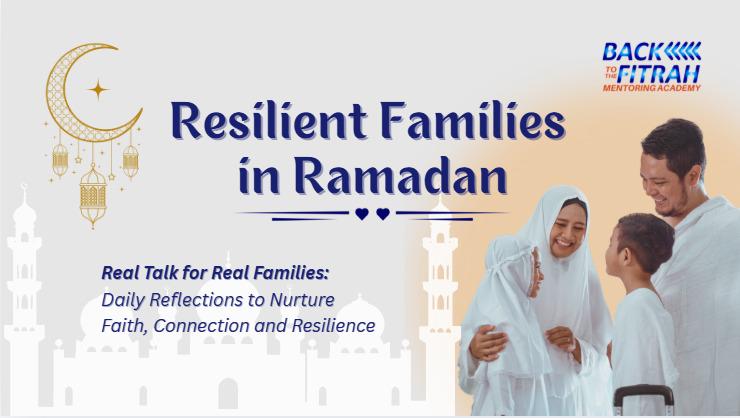 BACK
TO THE FITRAH
MENTORING ACADEMY

Resilient Families in Ramadan

Real Talk for Real Families:
Daily Reflections to Nurture Faith, Connection and Resilience